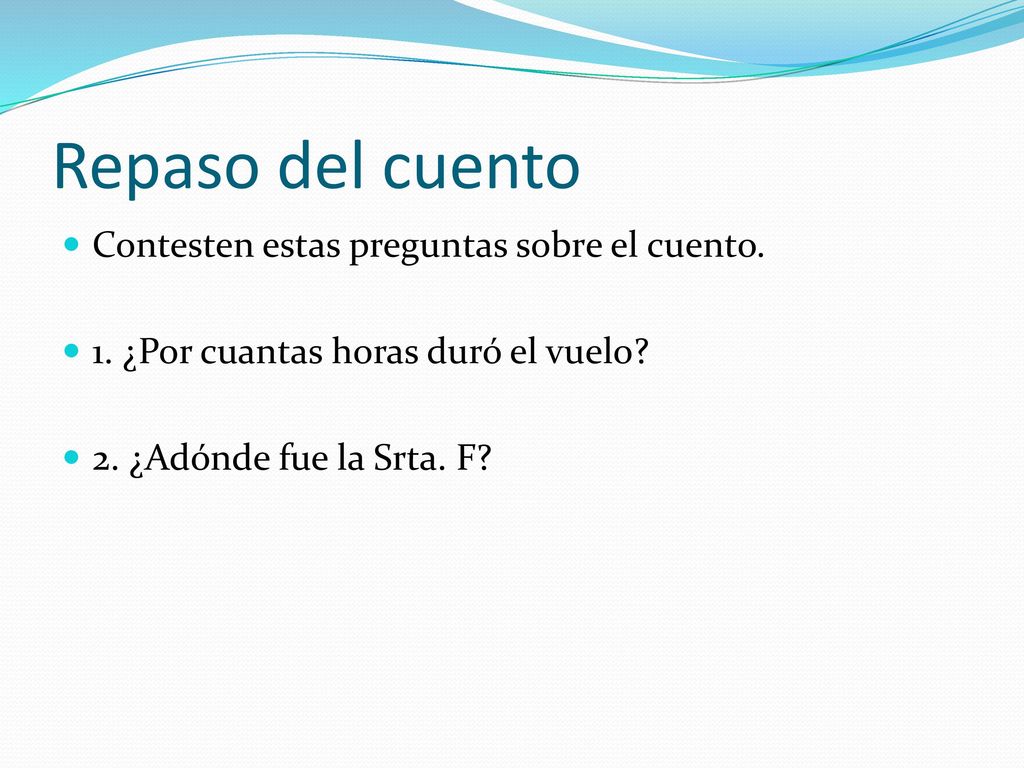 Repaso del cuento

Contesten estas preguntas sobre el cuento.

1. ¿Por cuantas horas duró el vuelo?

2. ¿Adónde fue la Srta. F?